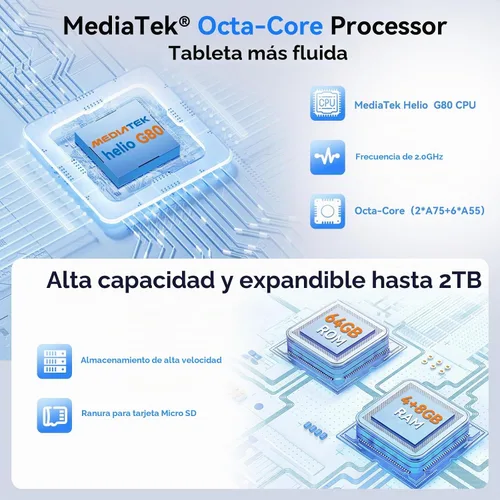 MediaTek® Octa-Core Processor
Tableta más fluida

MEDIATEK
helio G80

CPU

MediaTek Helio G80 CPU

Frecuencia de 2.0GHz

Octa-Core (2*A75+6*A55)

Alta capacidad y expandible hasta 2TB

Almacenamiento de alta velocidad

Ranura para tarjeta Micro SD

64GB
ROM

4+8GB
RAM